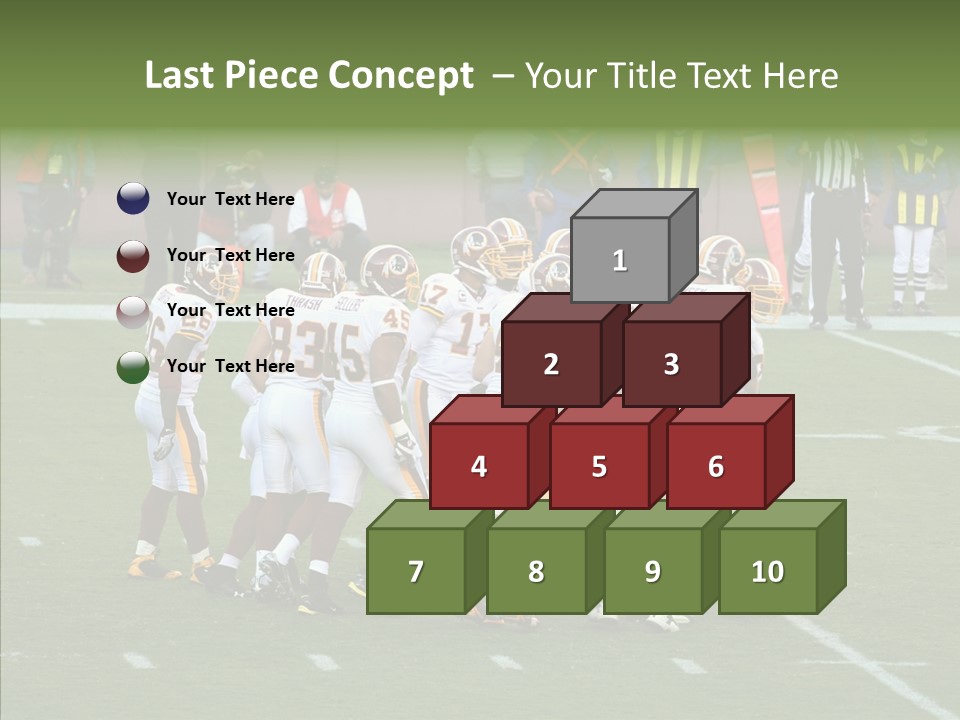 Last Piece Concept – Your Title Text Here

Your Text Here

Your Text Here

Your Text Here

Your Text Here

1

2

3

4

5

6

7

8

9

10